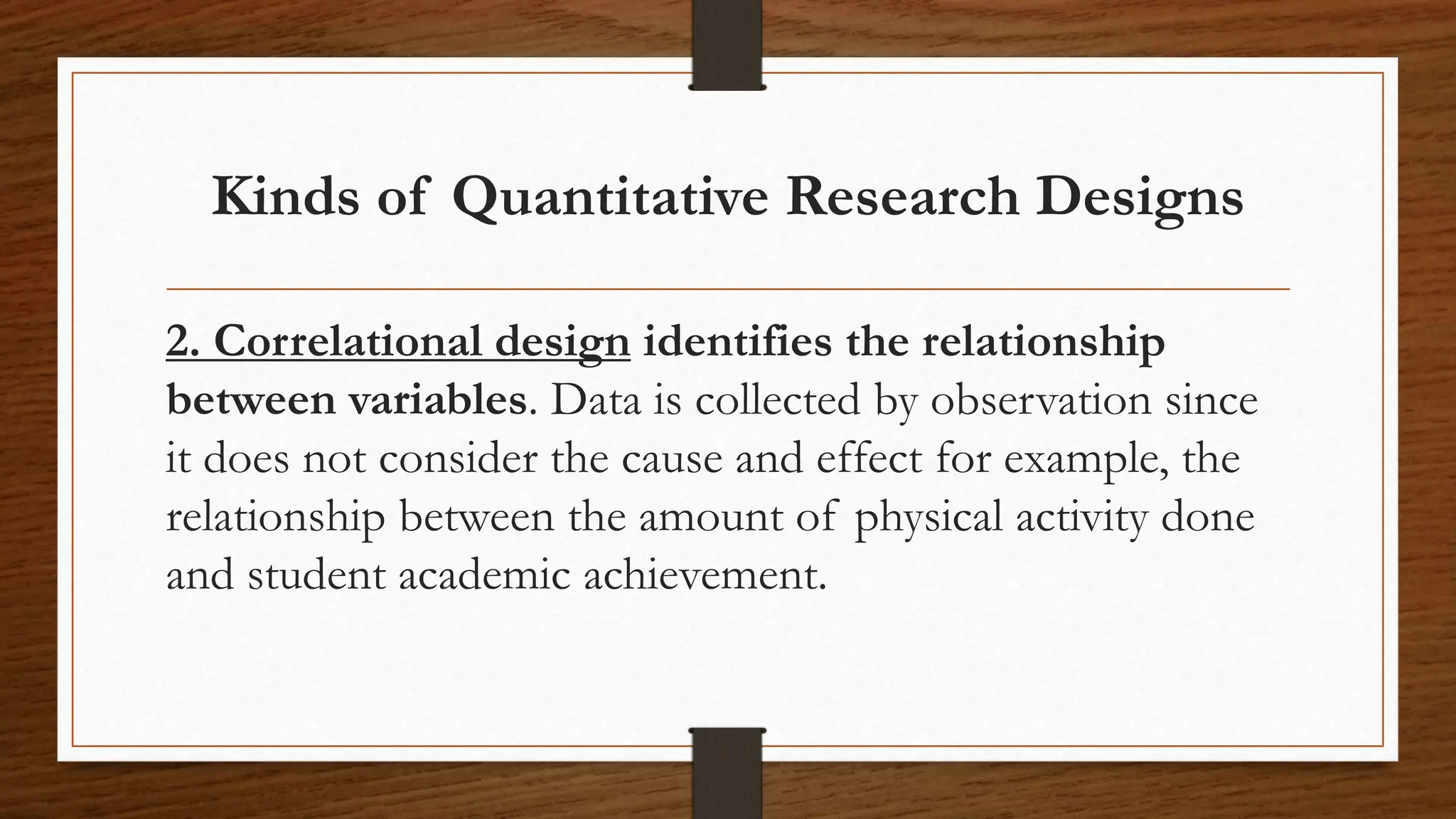 Kinds of Quantitative Research Designs

2. Correlational design identifies the relationship between variables. Data is collected by observation since it does not consider the cause and effect for example, the relationship between the amount of physical activity done and student academic achievement.